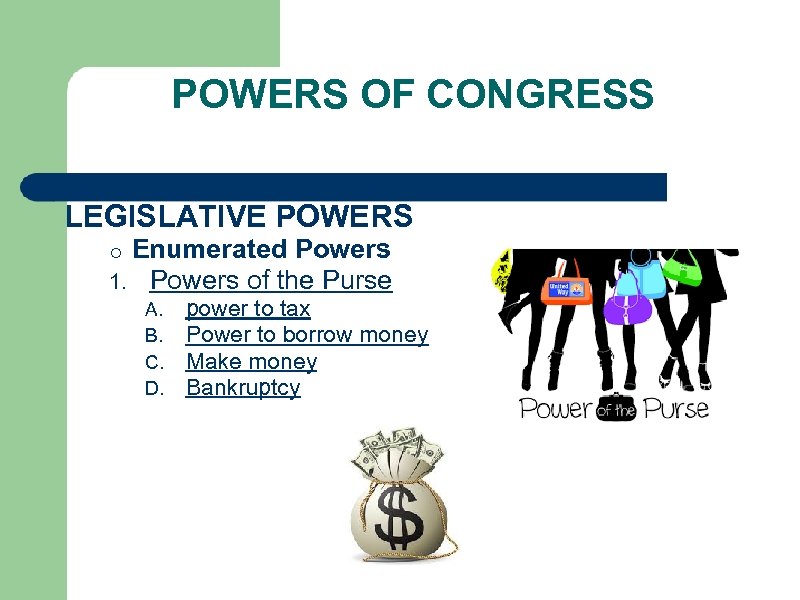 POWERS OF CONGRESS

LEGISLATIVE POWERS

o Enumerated Powers

1. Powers of the Purse

A. power to tax
B. Power to borrow money
C. Make money
D. Bankruptcy

United Way

Power of the Purse

$